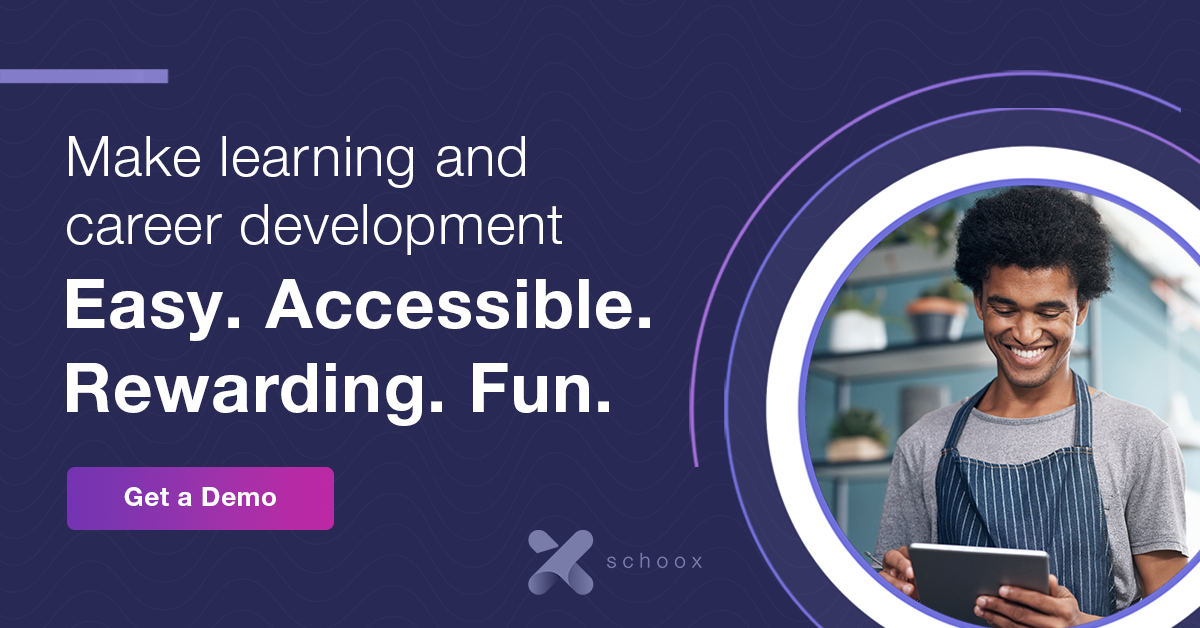 Make learning and career development

Easy. Accessible. Rewarding. Fun.

Get a Demo

schoox